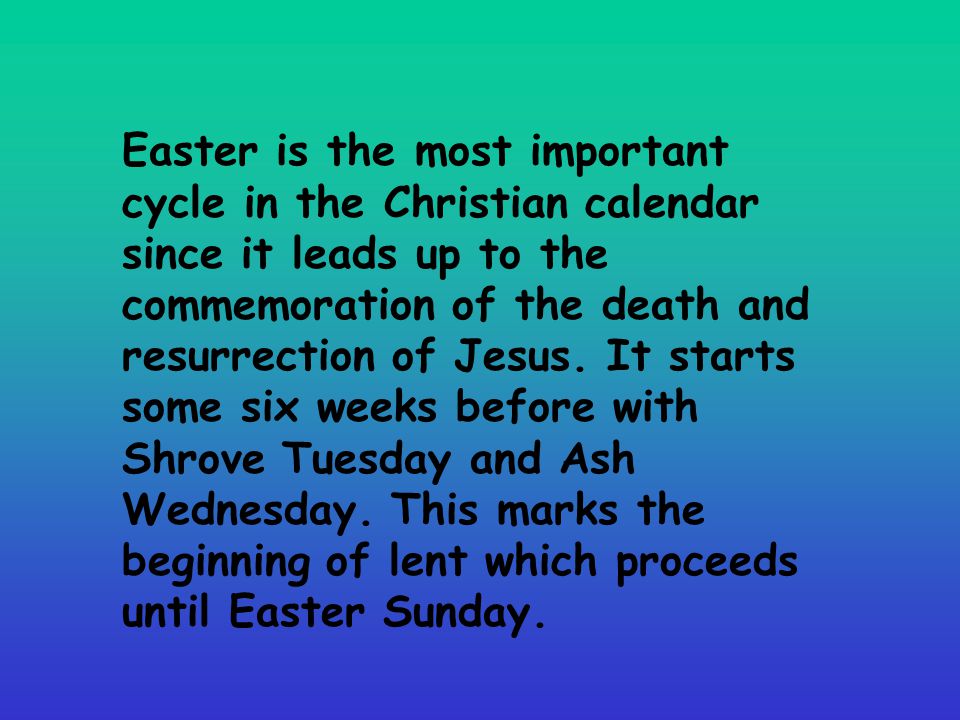 Easter is the most important cycle in the Christian calendar since it leads up to the commemoration of the death and resurrection of Jesus. It starts some six weeks before with Shrove Tuesday and Ash Wednesday. This marks the beginning of lent which proceeds until Easter Sunday.